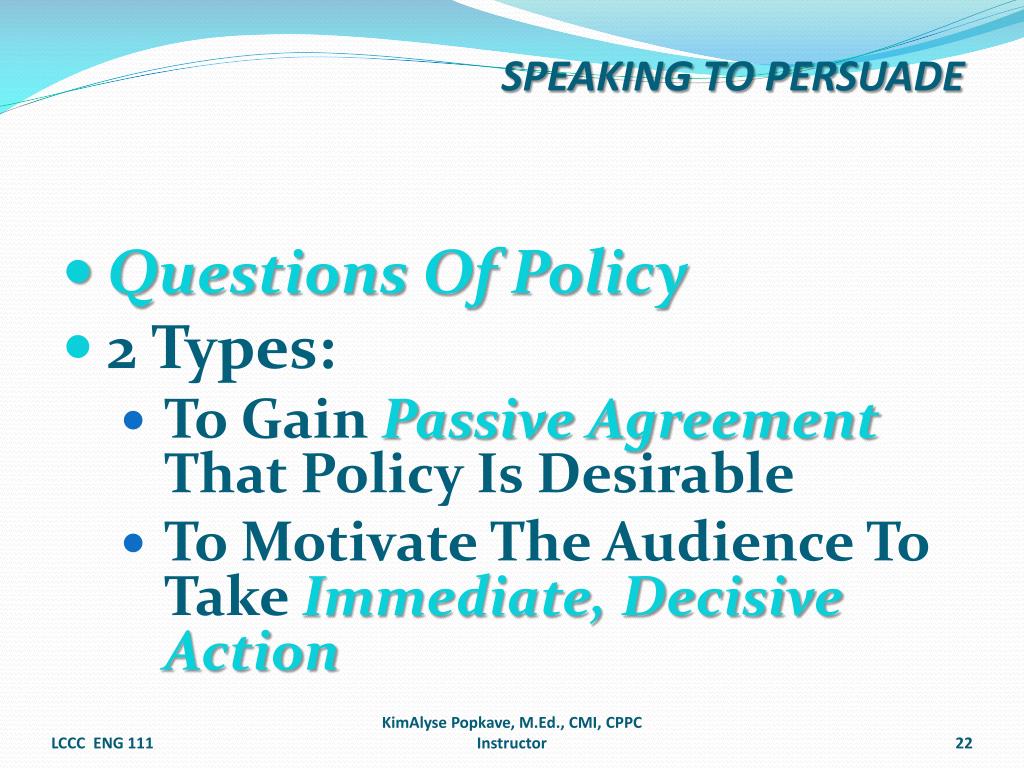 SPEAKING TO PERSUADE

- Questions Of Policy
- 2 Types:
  - To Gain Passive Agreement That Policy Is Desirable
  - To Motivate The Audience To Take Immediate, Decisive Action

LCCC ENG 111

KimAlyse Popkave, M.Ed., CMI, CPPC
Instructor

22